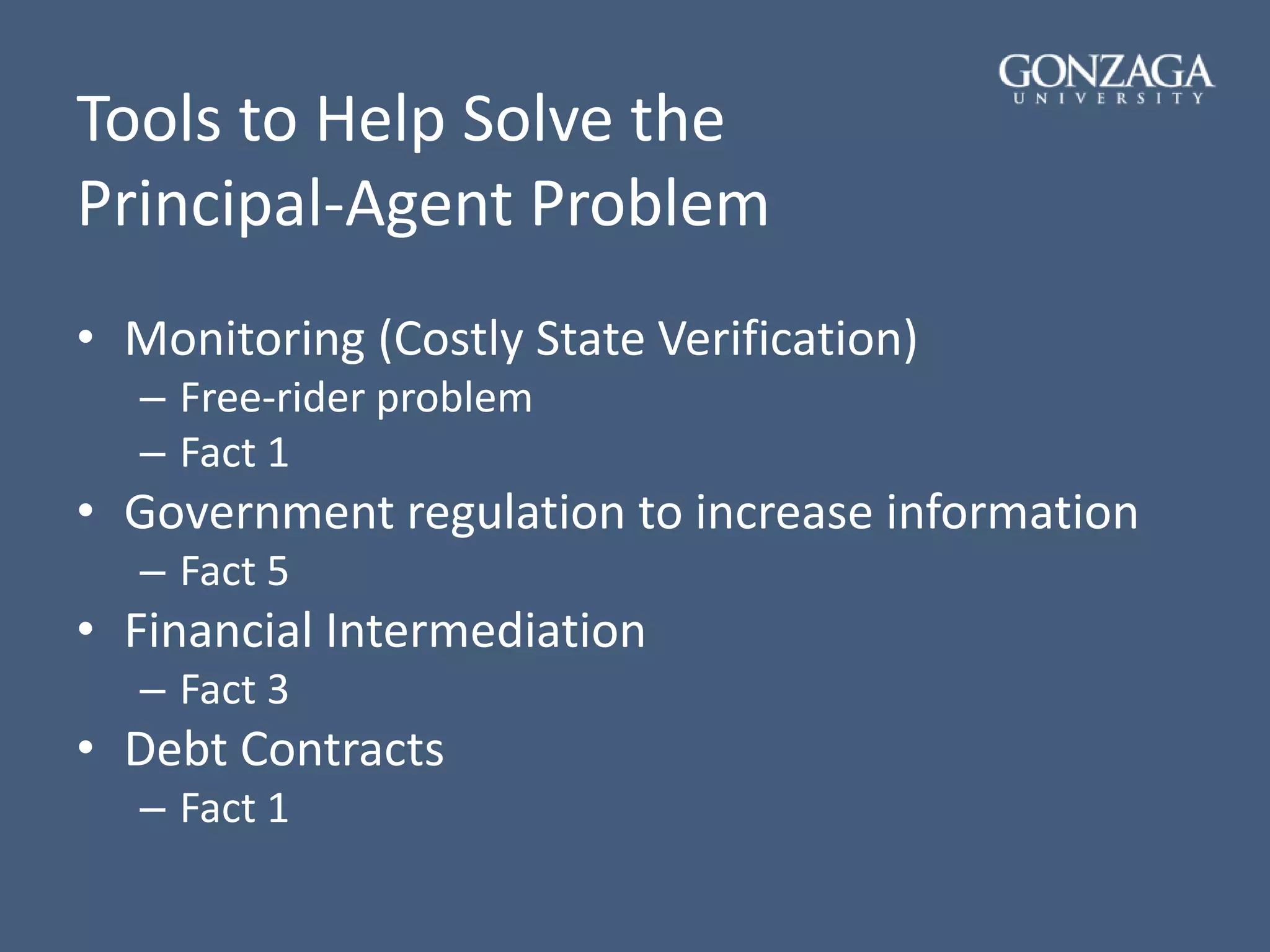 GONZAGA
UNIVERSITY

Tools to Help Solve the Principal-Agent Problem

• Monitoring (Costly State Verification)
– Free-rider problem
– Fact 1
• Government regulation to increase information
– Fact 5
• Financial Intermediation
– Fact 3
• Debt Contracts
– Fact 1